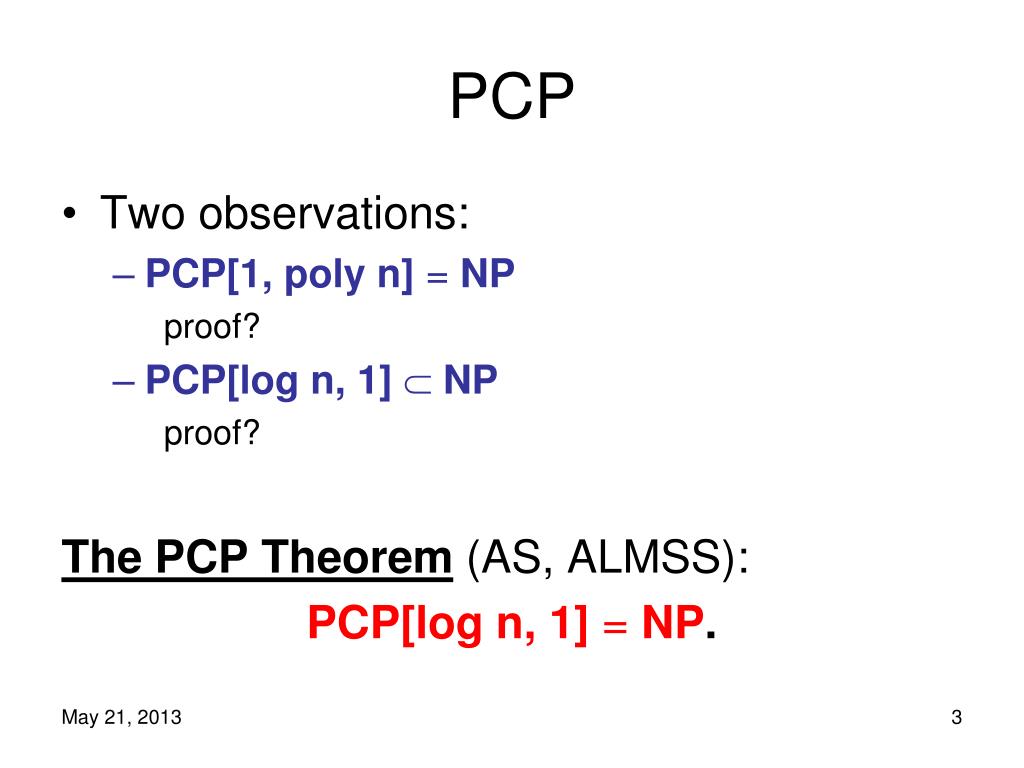 PCP

• Two observations:
 – PCP[1, poly n] = NP
 proof?
 – PCP[log n, 1] $\subset$ NP
 proof?

The PCP Theorem (AS, ALMSS):
PCP[log n, 1] = NP.

May 21, 2013

3